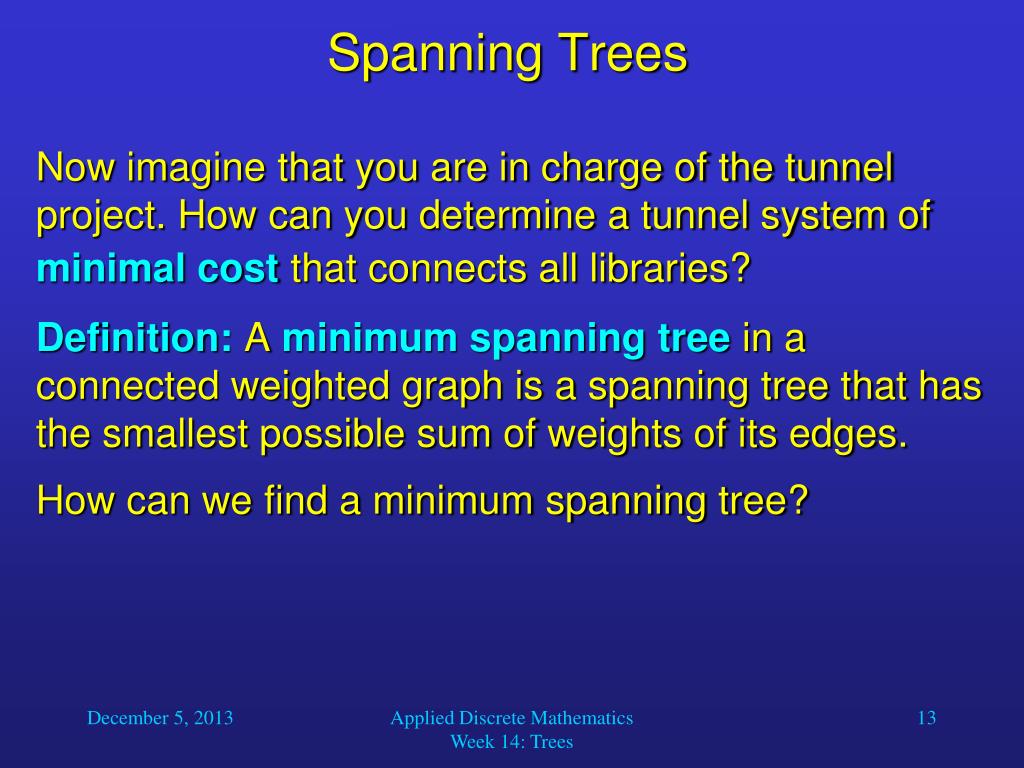 Spanning Trees

Now imagine that you are in charge of the tunnel project. How can you determine a tunnel system of minimal cost that connects all libraries?

Definition: A minimum spanning tree in a connected weighted graph is a spanning tree that has the smallest possible sum of weights of its edges.

How can we find a minimum spanning tree?

December 5, 2013

Applied Discrete Mathematics
Week 14: Trees

13